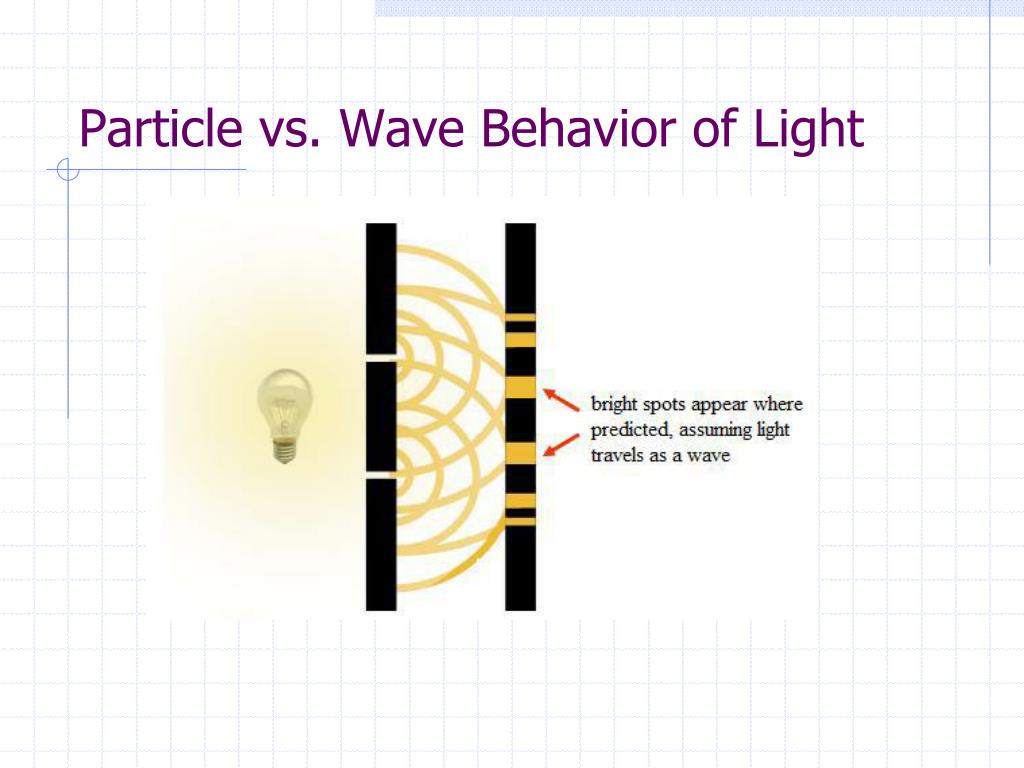 Particle vs. Wave Behavior of Light

bright spots appear where predicted, assuming light travels as a wave